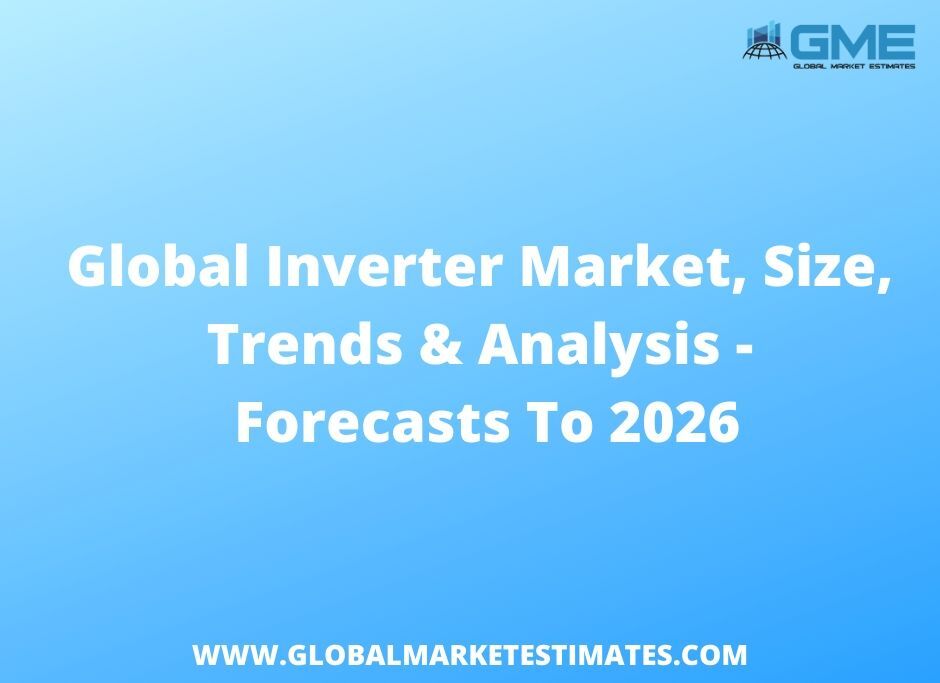 GME
GLOBAL MARKET ESTIMATES

Global Inverter Market, Size, Trends & Analysis - Forecasts To 2026

WWW.GLOBALMARKETESTIMATES.COM